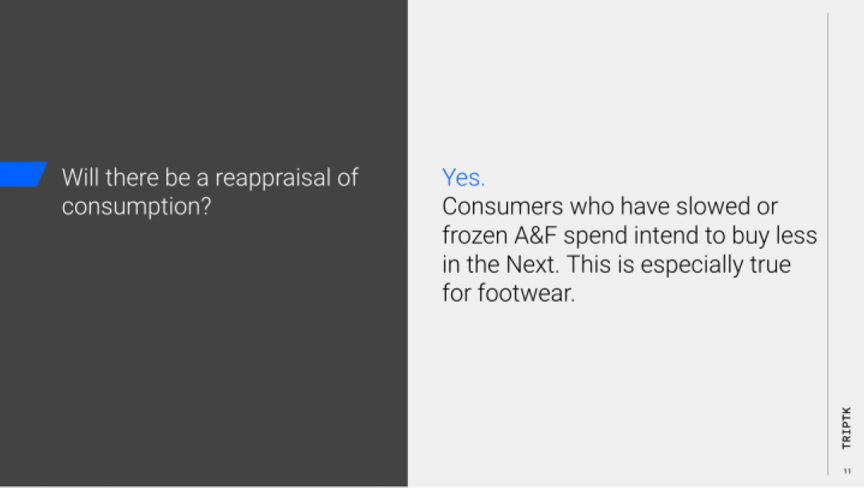 Will there be a reappraisal of consumption?

Yes.
Consumers who have slowed or frozen A&F spend intend to buy less in the Next. This is especially true for footwear.

TRIPTK

11